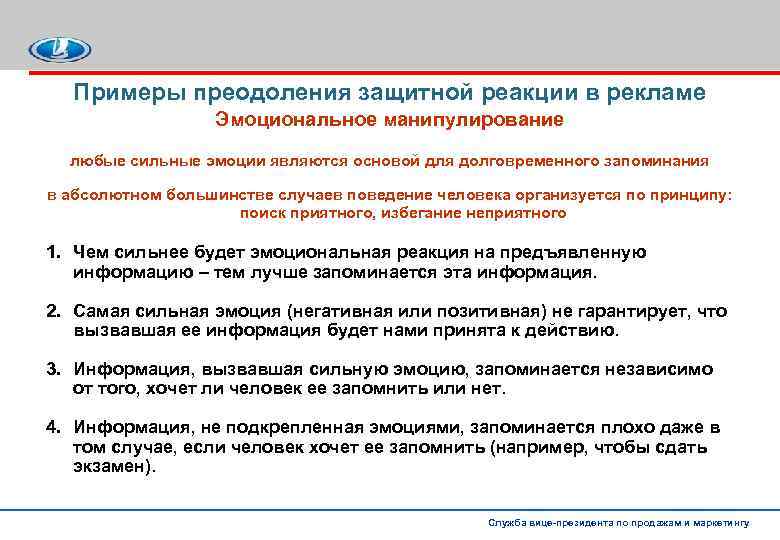 Примеры преодоления защитной реакции в рекламе
Эмоциональное манипулирование

любые сильные эмоции являются основой для долговременного запоминания

в абсолютном большинстве случаев поведение человека организуется по принципу: поиск приятного, избегание неприятного

1. Чем сильнее будет эмоциональная реакция на предъявленную информацию – тем лучше запоминается эта информация.

2. Самая сильная эмоция (негативная или позитивная) не гарантирует, что вызвавшая ее информация будет нами принята к действию.

3. Информация, вызвавшая сильную эмоцию, запоминается независимо от того, хочет ли человек ее запомнить или нет.

4. Информация, не подкрепленная эмоциями, запоминается плохо даже в том случае, если человек хочет ее запомнить (например, чтобы сдать экзамен).

Служба вице-президента по продажам и маркетингу